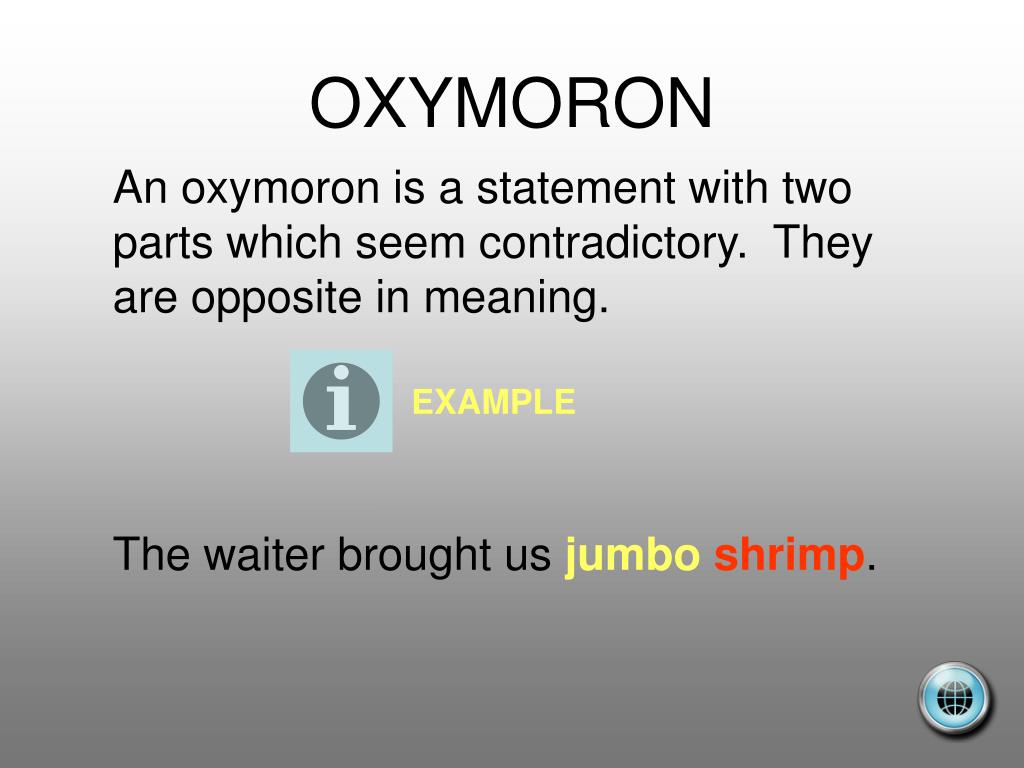 OXYMORON

An oxymoron is a statement with two parts which seem contradictory. They are opposite in meaning.

i EXAMPLE

The waiter brought us jumbo shrimp.